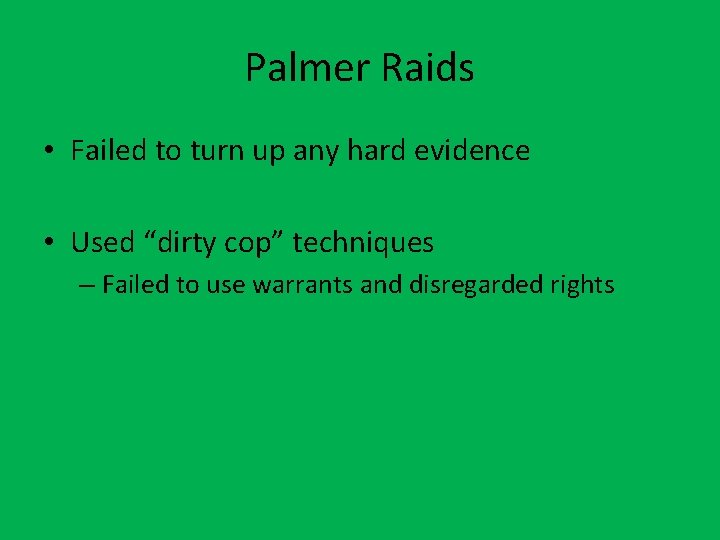 Palmer Raids

• Failed to turn up any hard evidence

• Used “dirty cop” techniques
– Failed to use warrants and disregarded rights